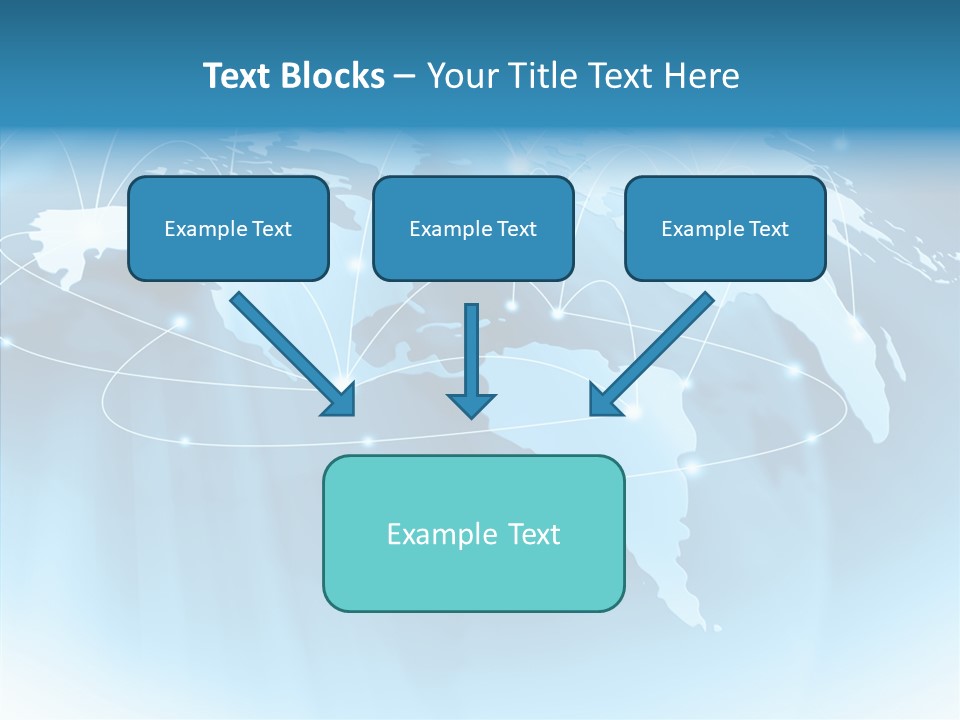 Text Blocks – Your Title Text Here

Example Text

Example Text

Example Text

Example Text